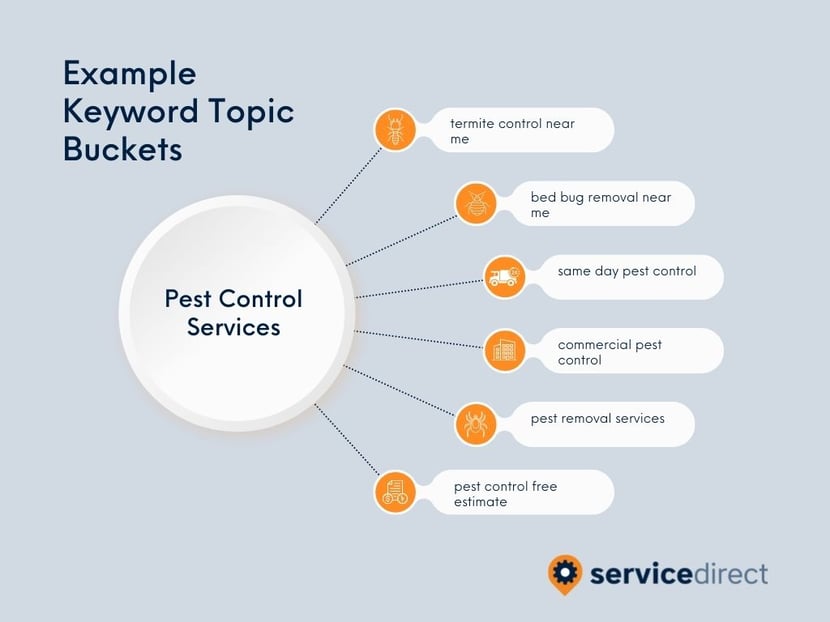 Example Keyword Topic Buckets

Pest Control Services

termite control near me

bed bug removal near me

same day pest control

commercial pest control

pest removal services

pest control free estimate

servicedirect